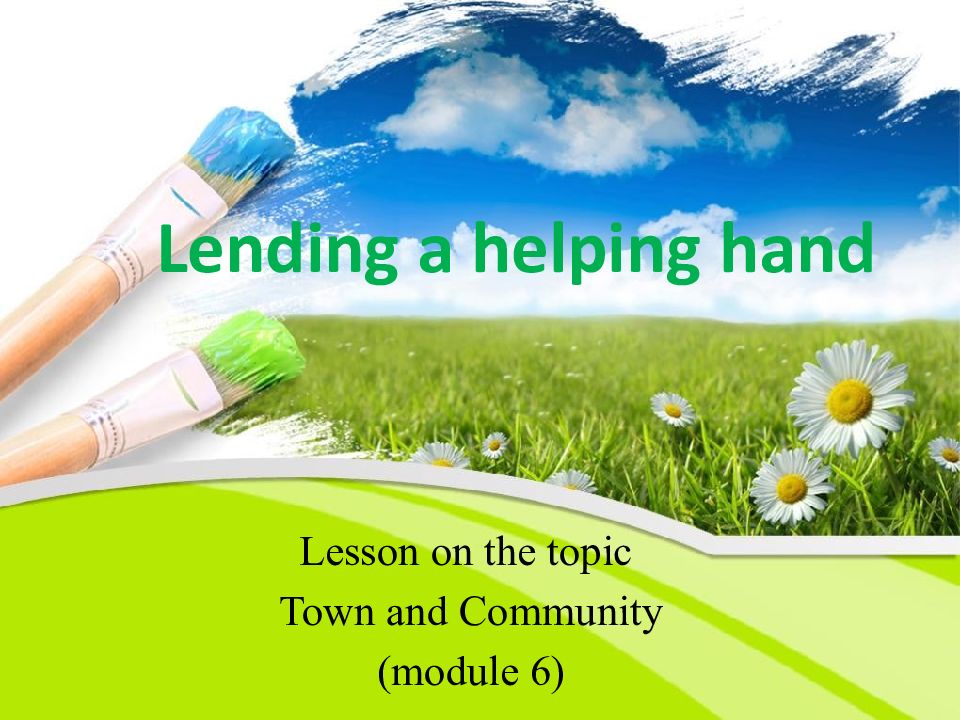 Lending a helping hand

Lesson on the topic
Town and Community
(module 6)